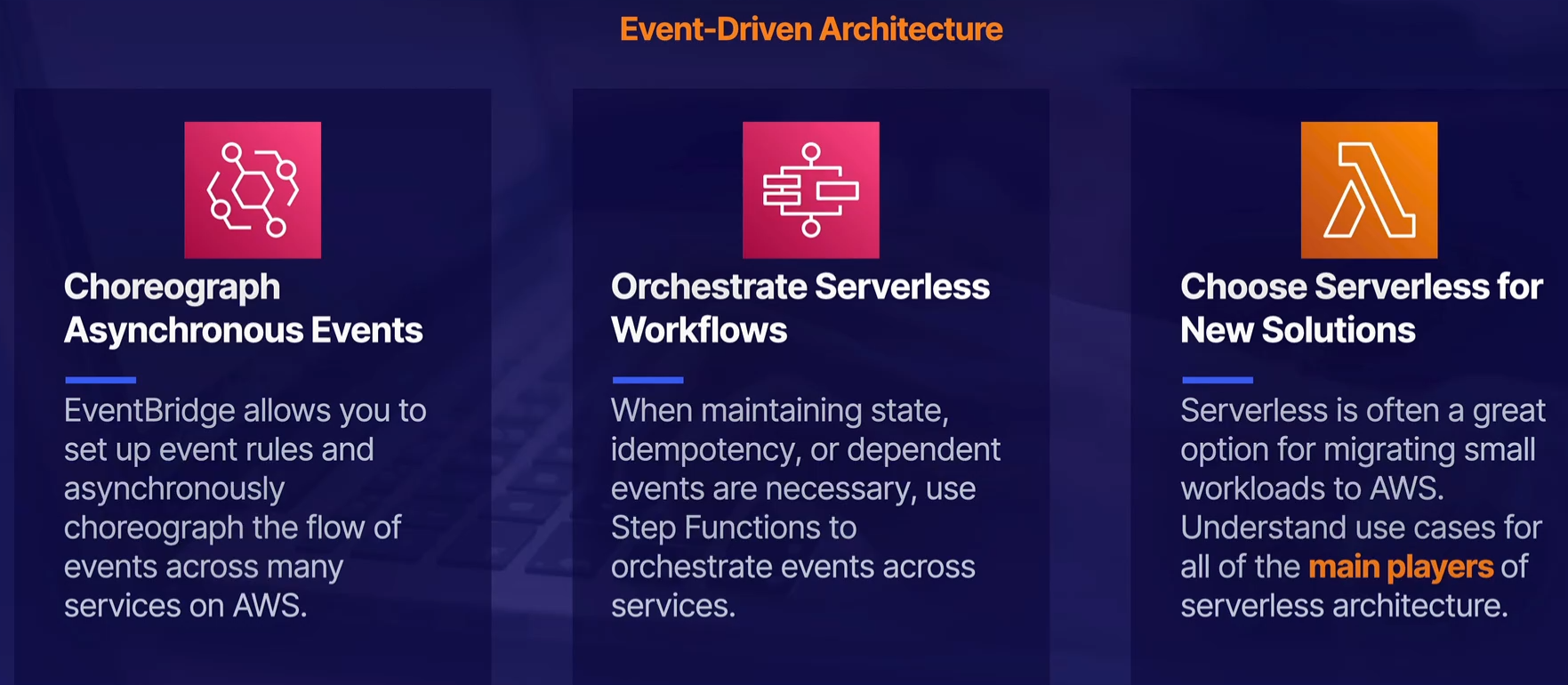 Event-Driven Architecture

Choreograph Asynchronous Events

EventBridge allows you to set up event rules and asynchronously choreograph the flow of events across many services on AWS.

Orchestrate Serverless Workflows

When maintaining state, idempotency, or dependent events are necessary, use Step Functions to orchestrate events across services.

Choose Serverless for New Solutions

Serverless is often a great option for migrating small workloads to AWS. Understand use cases for all of the main players of serverless architecture.